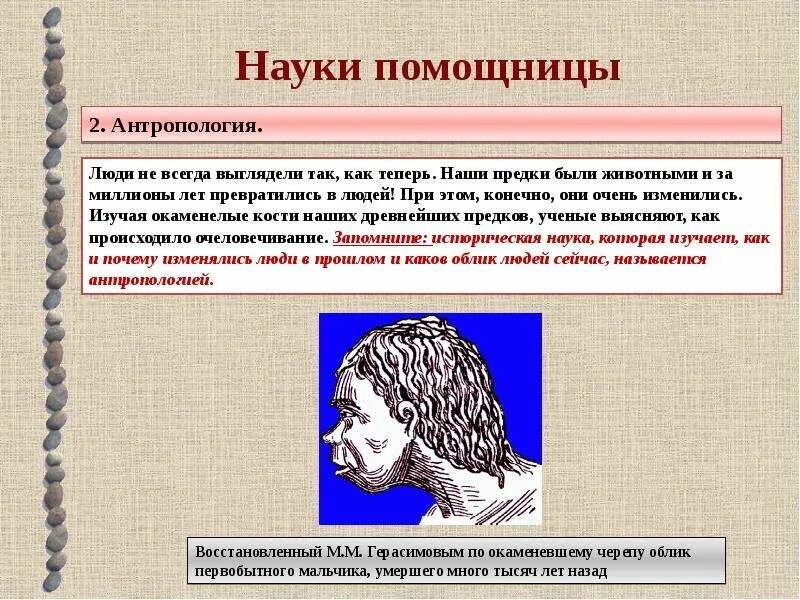 Науки помощницы

2. Антропология.

Люди не всегда выглядели так, как теперь. Наши предки были животными и за миллионы лет превратились в людей! При этом, конечно, они очень изменились. Изучая окаменелые кости наших древнейших предков, ученые выясняют, как происходило очеловечивание. Запомните: историческая наука, которая изучает, как и почему изменялись люди в прошлом и каков облик людей сейчас, называется антропологией.

Восстановленный М.М. Герасимовым по окаменевшему черепу облик первобытного мальчика, умершего много тысяч лет назад